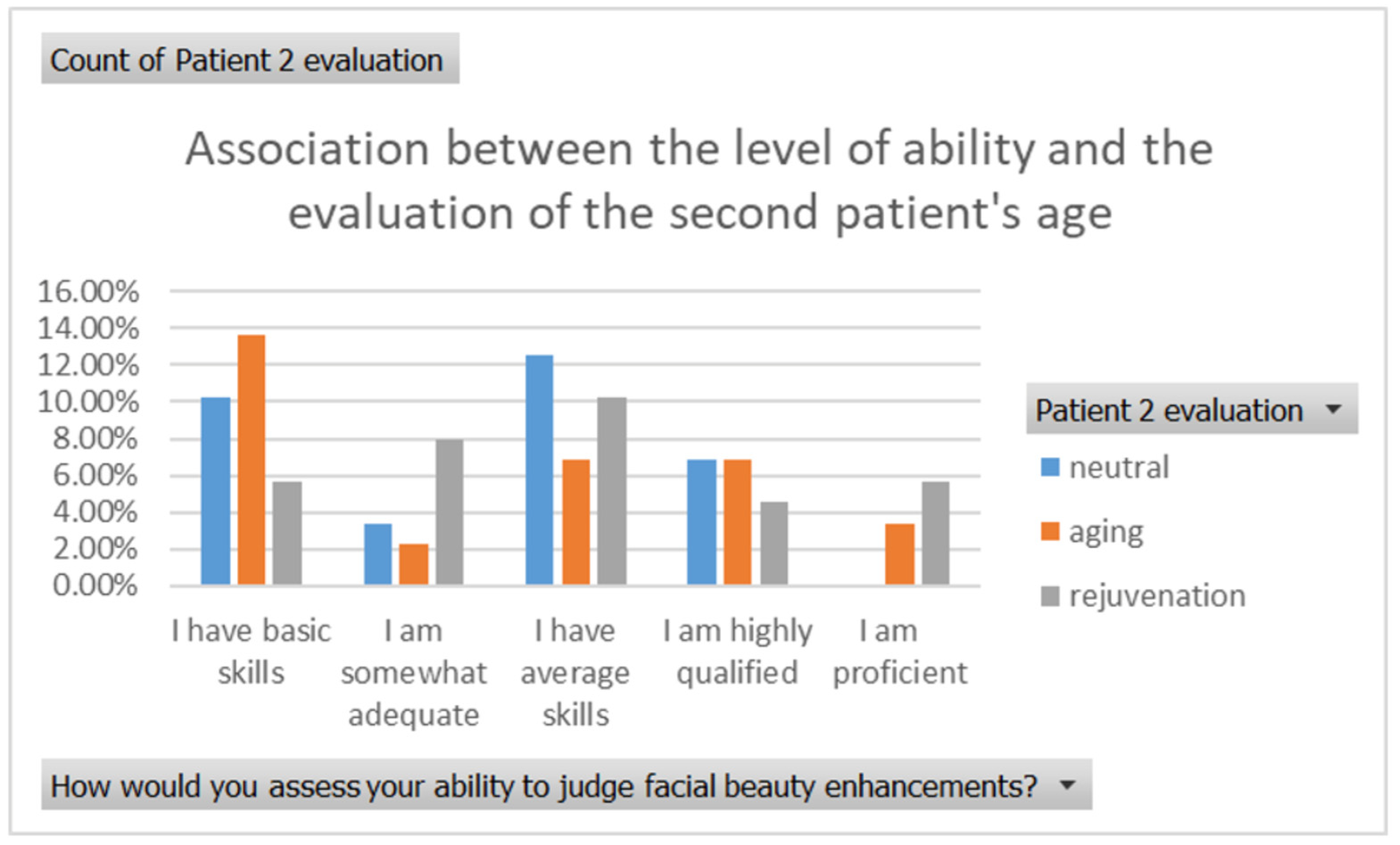 Count of Patient 2 evaluation

Association between the level of ability and the evaluation of the second patient's age

16.00%
14.00%
12.00%
10.00%
8.00%
6.00%
4.00%
2.00%
0.00%

I have basic skills
I am somewhat adequate
I have average skills
I am highly qualified
I am proficient

Patient 2 evaluation
neutral
aging
rejuvenation

How would you assess your ability to judge facial beauty enhancements?